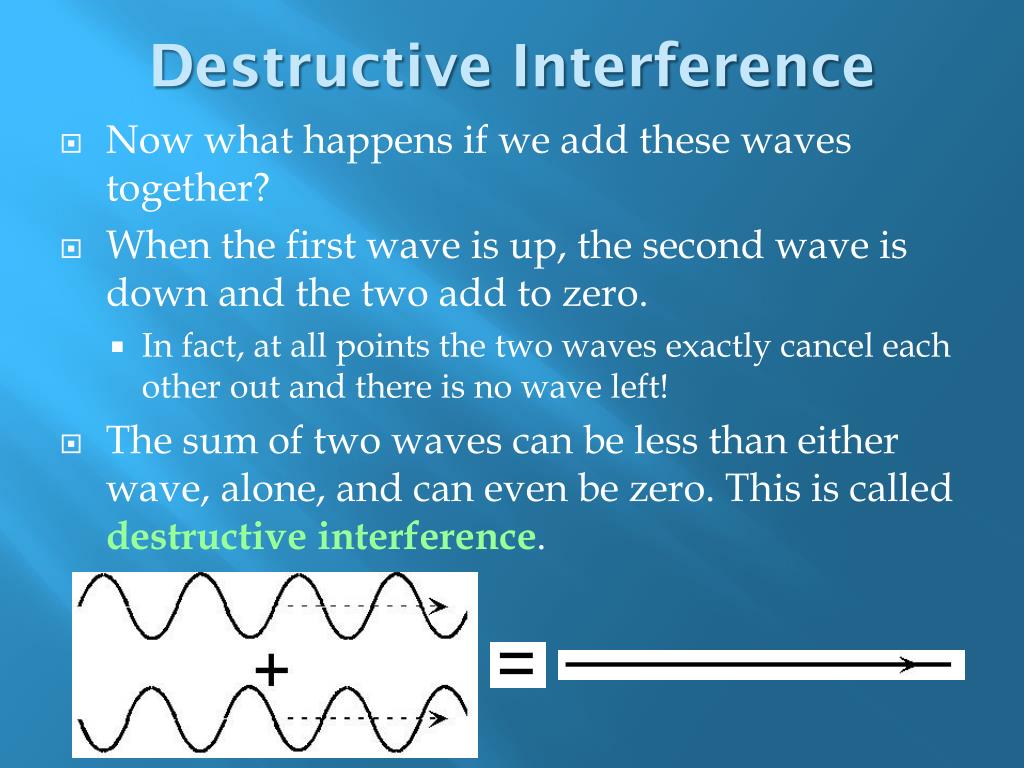 Destructive Interference

Now what happens if we add these waves together?

When the first wave is up, the second wave is down and the two add to zero.

In fact, at all points the two waves exactly cancel each other out and there is no wave left!

The sum of two waves can be less than either wave, alone, and can even be zero. This is called destructive interference.

+

=